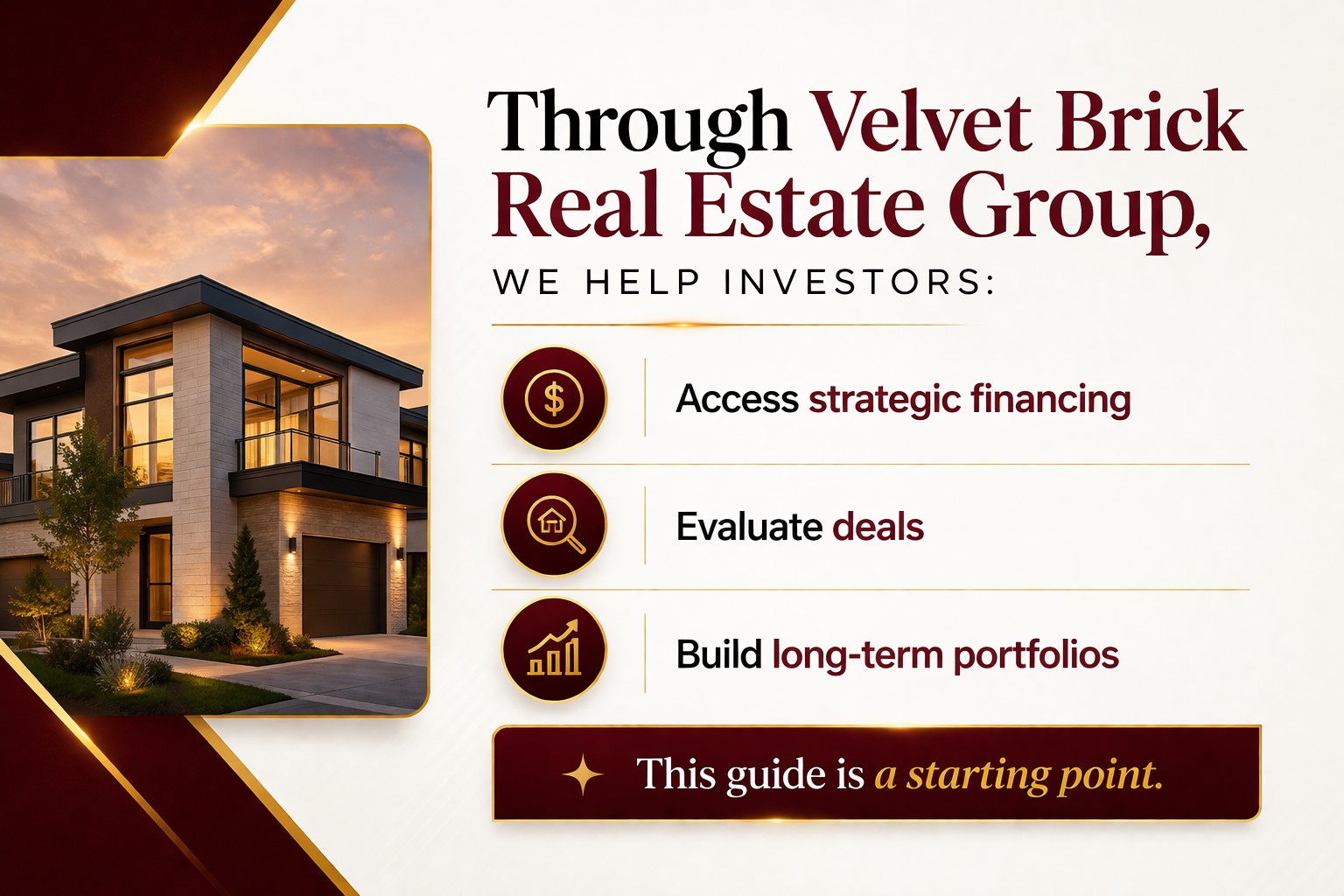 Through Velvet Brick Real Estate Group,

WE HELP INVESTORS:

Access strategic financing

Evaluate deals

Build long-term portfolios

This guide is a starting point.